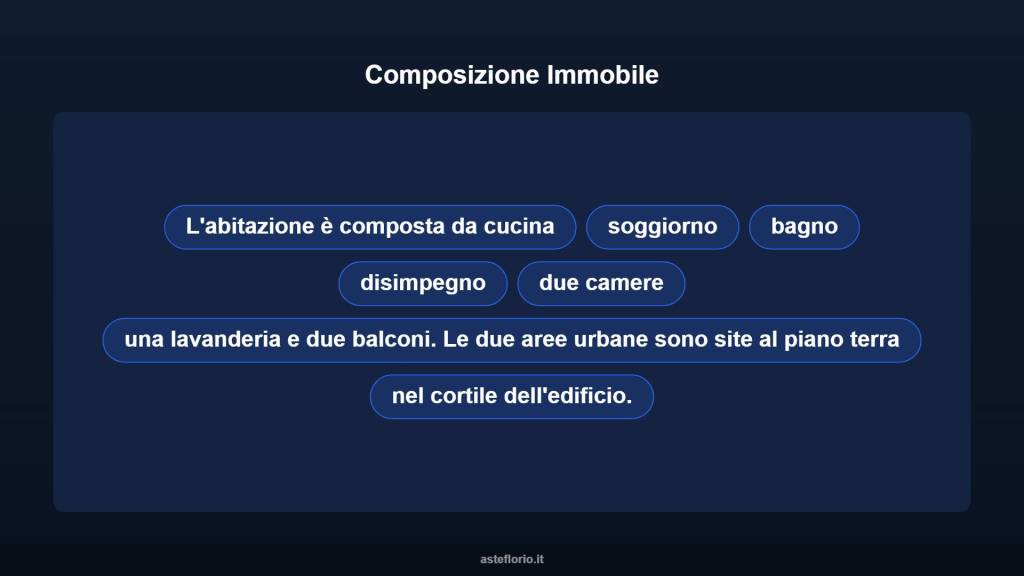 Composizione Immobile

L'abitazione è composta da cucina

soggiorno

bagno

disimpegno

due camere

una lavanderia e due balconi. Le due aree urbane sono site al piano terra

nel cortile dell'edificio.

asteflorio.it